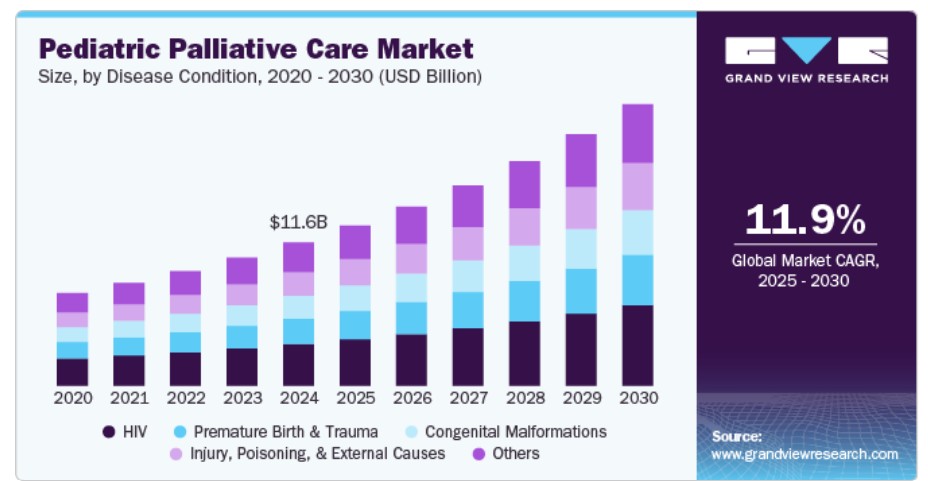 Pediatric Palliative Care Market

Size, by Disease Condition, 2020 - 2030 (USD Billion)

$11.6B

2020 2021 2022 2023 2024 2025 2026 2027 2028 2029 2030

HIV
Premature Birth & Trauma
Congenital Malformations
Injury, Poisoning, & External Causes
Others

GRAND VIEW RESEARCH

11.9%

Global Market CAGR, 2025 - 2030

Source:
www.grandviewresearch.com